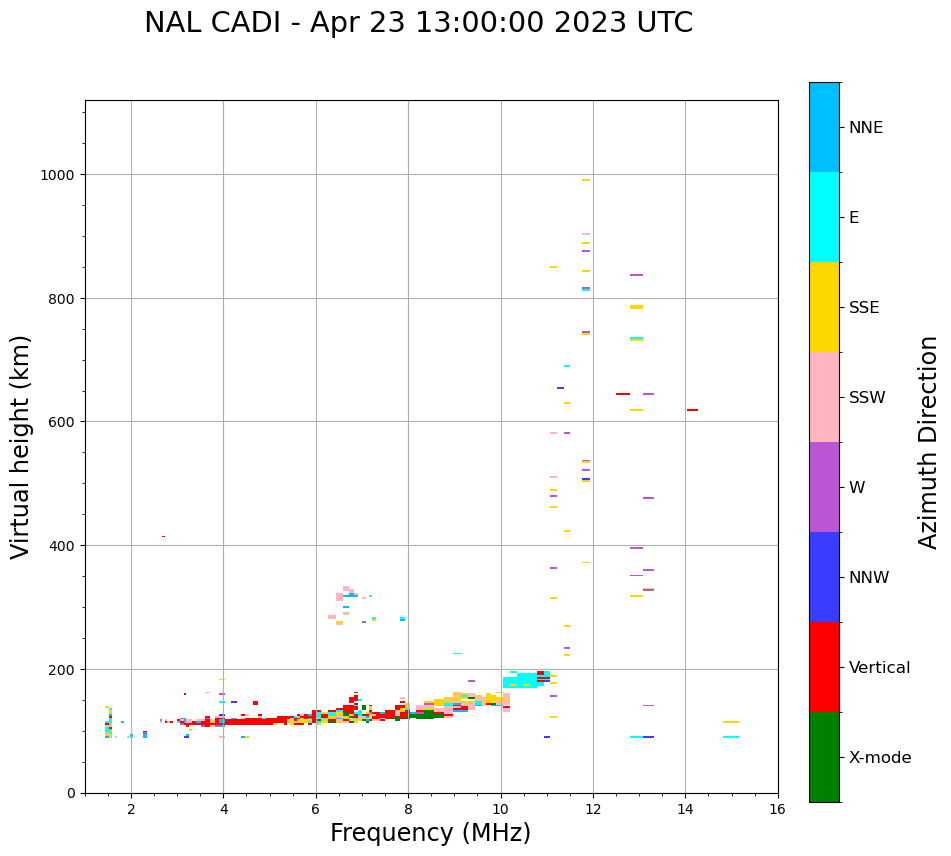 NAL CADI - Apr 23 13:00:00 2023 UTC

Virtual height (km)

1000
800
600
400
200
0

2
4
6
8
10
12
14
16

Frequency (MHz)

NNE
E
SSE
SSW
W
NNW
Vertical
X-mode

Azimuth Direction